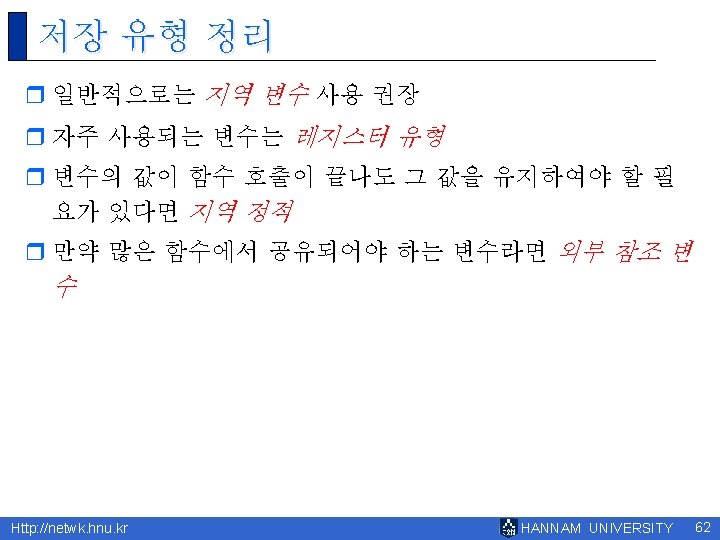 저장 유형 정리

일반적으로는 지역 변수 사용 권장

자주 사용되는 변수는 레지스터 유형

변수의 값이 함수 호출이 끝나도 그 값을 유지하여야 할 필요가 있다면 지역 정적

만약 많은 함수에서 공유되어야 하는 변수라면 외부 참조 변수

Http://netwk.hnu.kr

HANNAM UNIVERSITY 62